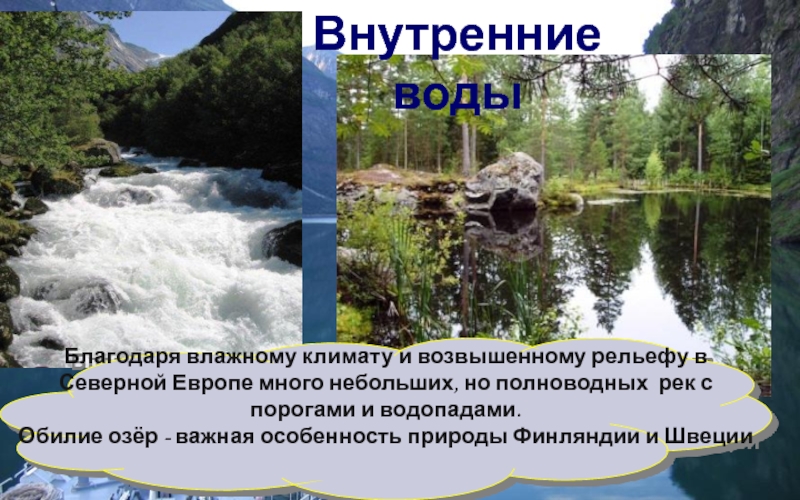 Внутренние воды

Благодаря влажному климату и возвышенному рельефу в Северной Европе много небольших, но полноводных рек с порогами и водопадами.
Обилие озёр - важная особенность природы Финляндии и Швеции